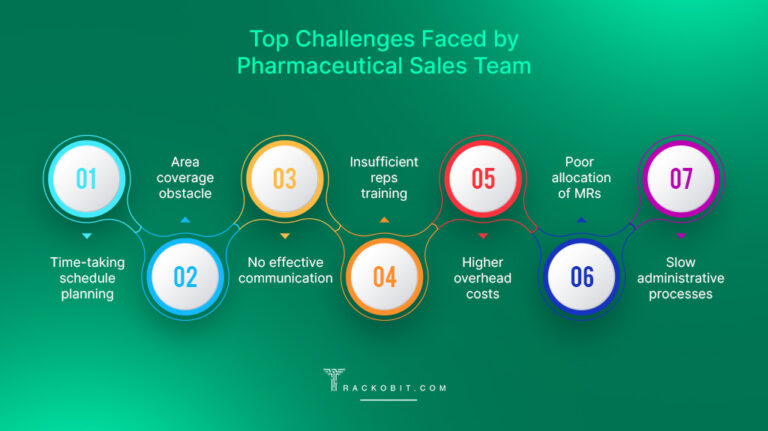 Top Challenges Faced by Pharmaceutical Sales Team

01
Time-taking schedule planning

02
Area coverage obstacle

03
No effective communication

04
Insufficient reps training

05
Higher overhead costs

06
Poor allocation of MRs

07
Slow administrative processes

TRACKOBIT.COM